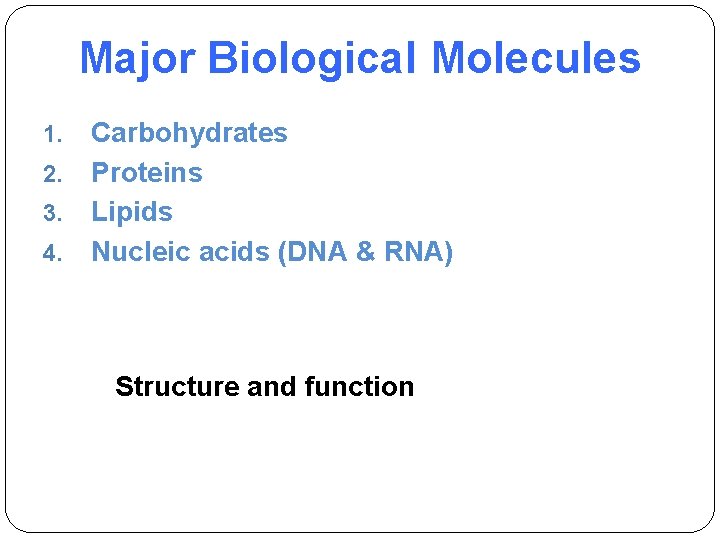 Major Biological Molecules

1. Carbohydrates
2. Proteins
3. Lipids
4. Nucleic acids (DNA & RNA)

Structure and function